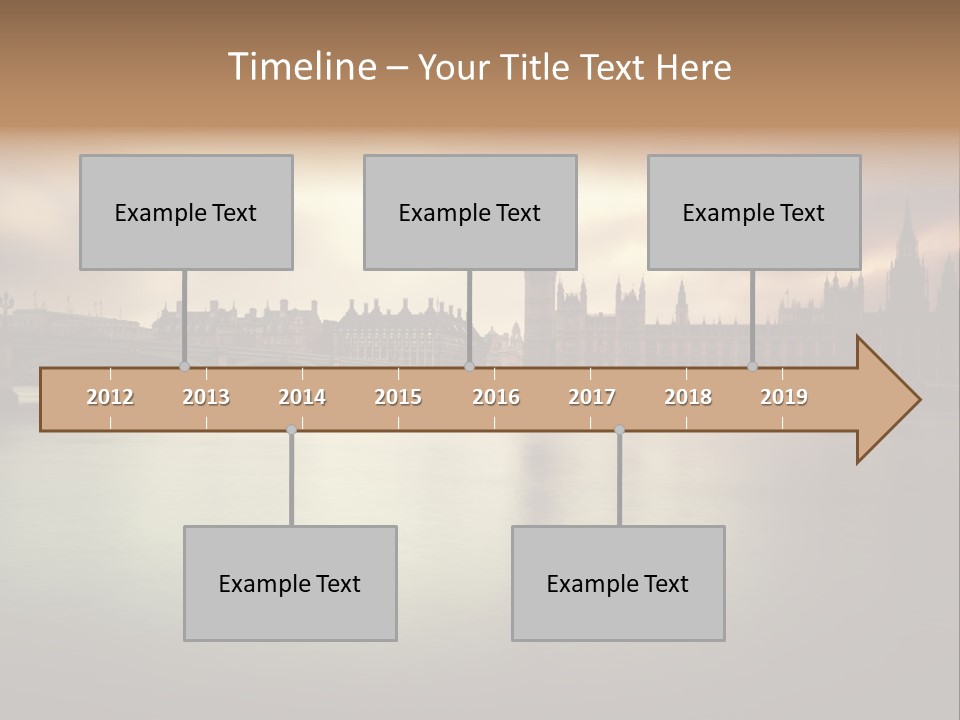 Timeline – Your Title Text Here

Example Text

Example Text

Example Text

2012 2013 2014 2015 2016 2017 2018 2019

Example Text

Example Text